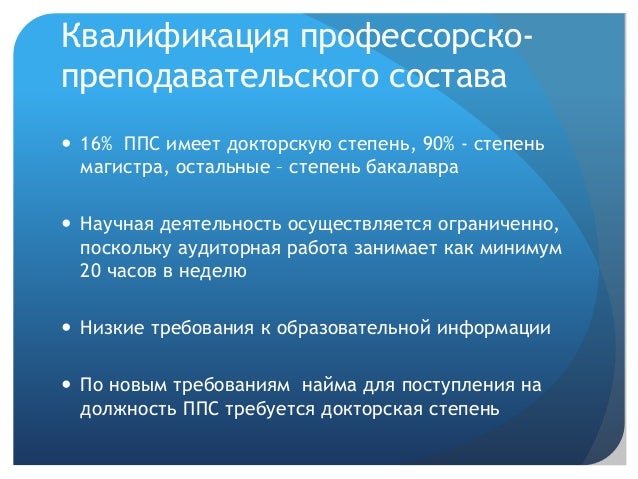 Квалификация профессорско-преподавательского состава

• 16% ППС имеет докторскую степень, 90% - степень магистра, остальные – степень бакалавра

• Научная деятельность осуществляется ограниченно, поскольку аудиторная работа занимает как минимум 20 часов в неделю

• Низкие требования к образовательной информации

• По новым требованиям найма для поступления на должность ППС требуется докторская степень